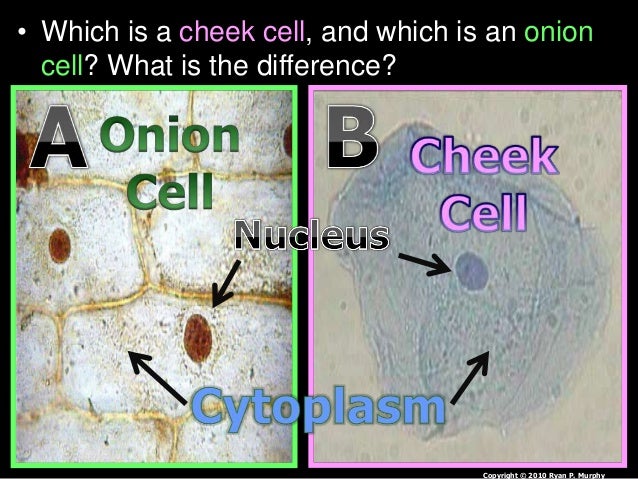 • Which is a cheek cell, and which is an onion cell? What is the difference?

A Onion Cell

B Cheek Cell

Nucleus

Cytoplasm

Copyright © 2010 Ryan P. Murphy